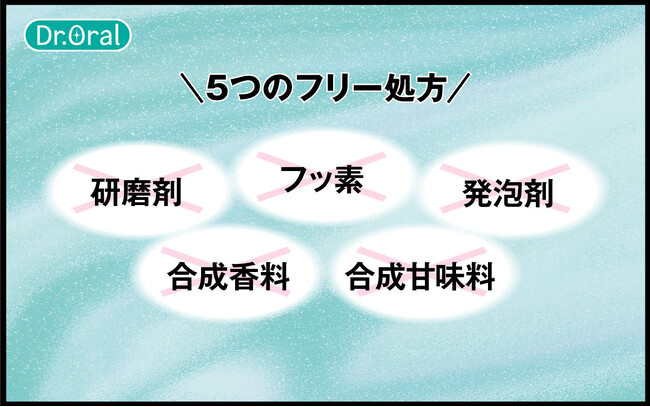 Dr.Oral

＼5つのフリー処方／

研磨剤

フッ素

発泡剤

合成香料

合成甘味料